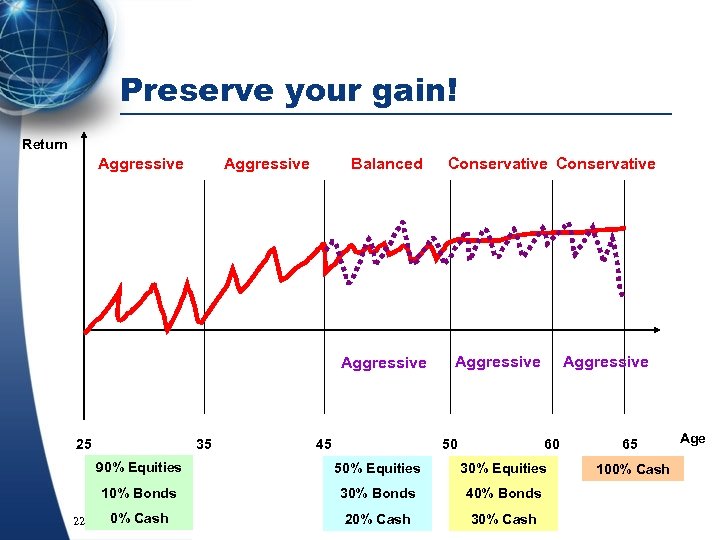 Preserve your gain!

Return

Aggressive Aggressive Balanced Conservative Conservative

Aggressive Aggressive Aggressive

25 35 45 50 60 65 Age

90% Equities
10% Bonds
0% Cash

50% Equities
30% Bonds
20% Cash

30% Equities
40% Bonds
30% Cash

100% Cash

22